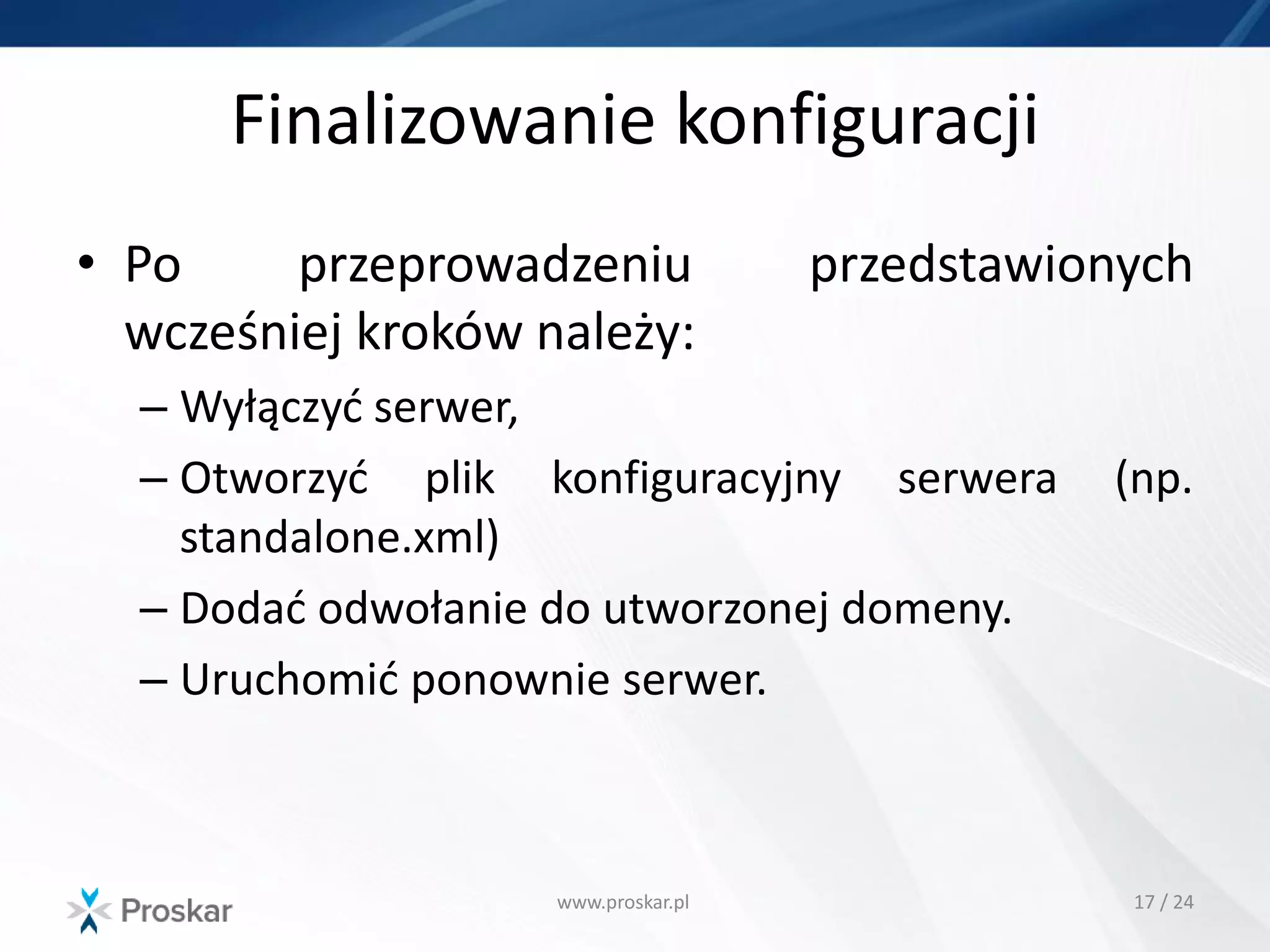 Finalizowanie konfiguracji

• Po przeprowadzeniu przedstawionych wcześniej kroków należy:

– Wyłączyć serwer,

– Otworzyć plik konfiguracyjny serwera (np. standalone.xml)

– Dodać odwołanie do utworzonej domeny.

– Uruchomić ponownie serwer.

Proskar

www.proskar.pl

17 / 24